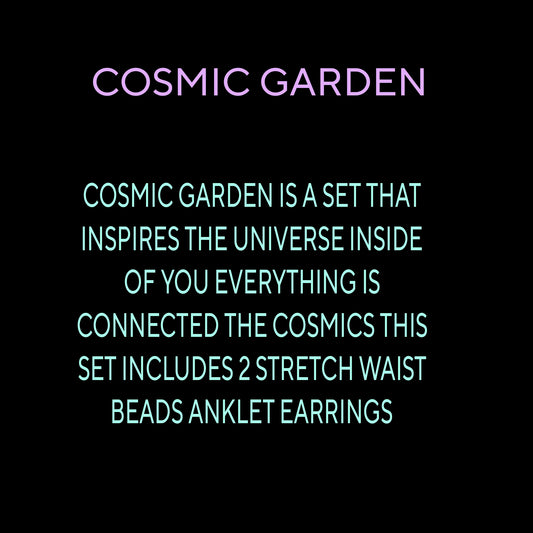 COSMIC GARDEN

COSMIC GARDEN IS A SET THAT INSPIRES THE UNIVERSE INSIDE OF YOU EVERYTHING IS CONNECTED THE COSMICS THIS SET INCLUDES 2 STRETCH WAIST BEADS ANKLET EARRINGS